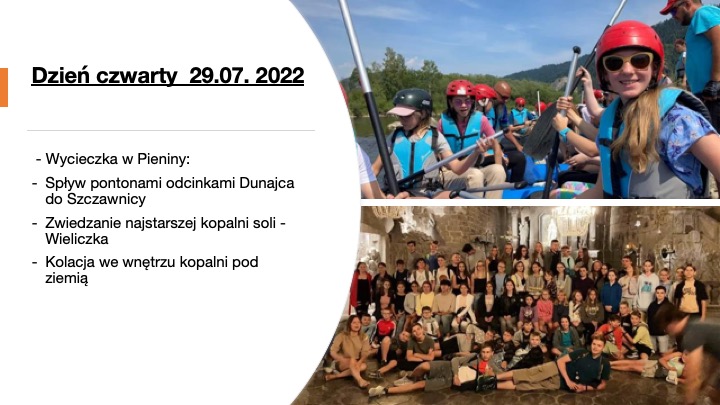 Dzień czwarty 29.07. 2022

- Wycieczka w Pieniny:
- Spływ pontonami odcinkami Dunajca do Szczawnicy
- Zwiedzanie najstarszej kopalni soli - Wieliczka
- Kolacja we wnętrzu kopalni pod ziemią